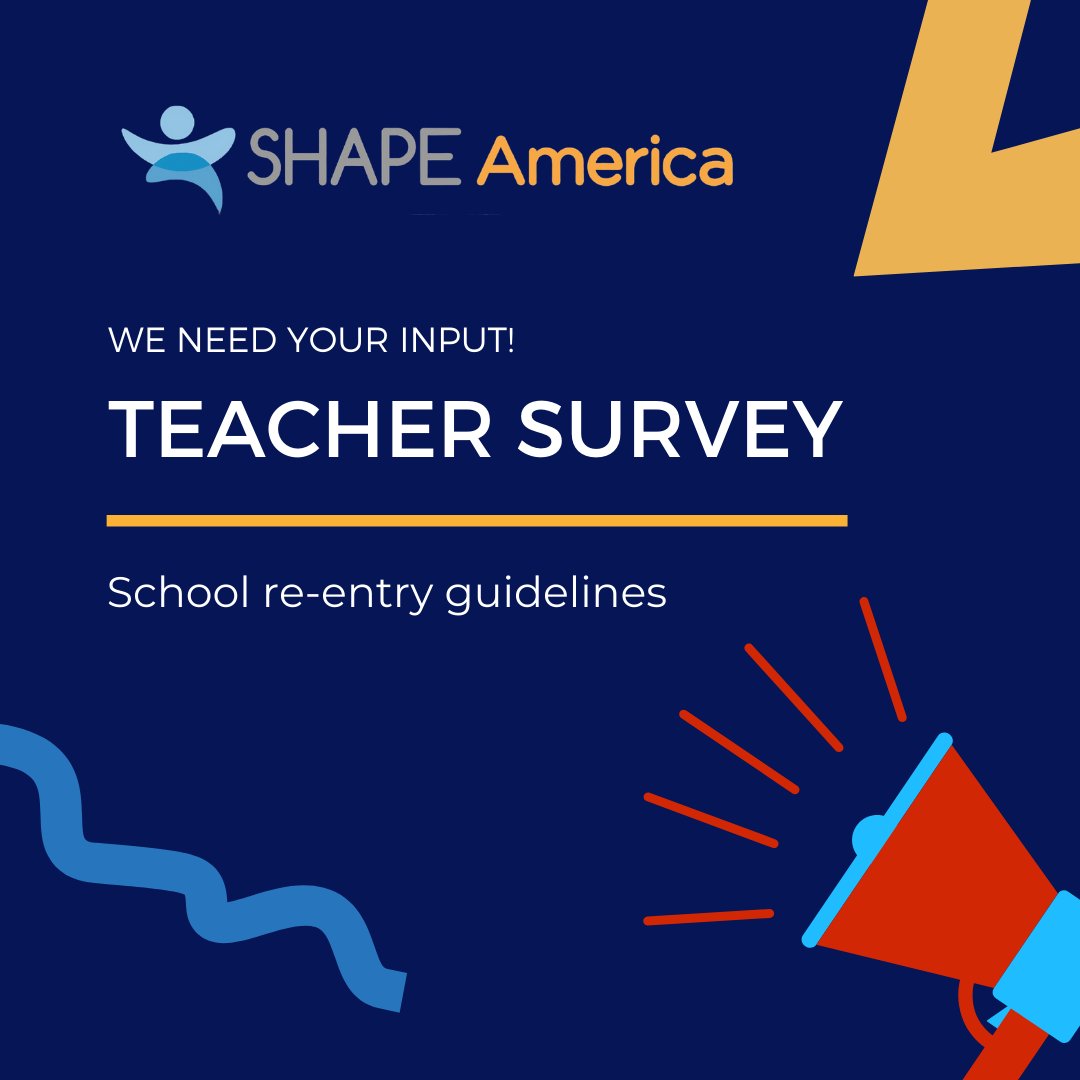 SHAPE America

WE NEED YOUR INPUT!

TEACHER SURVEY

School re-entry guidelines